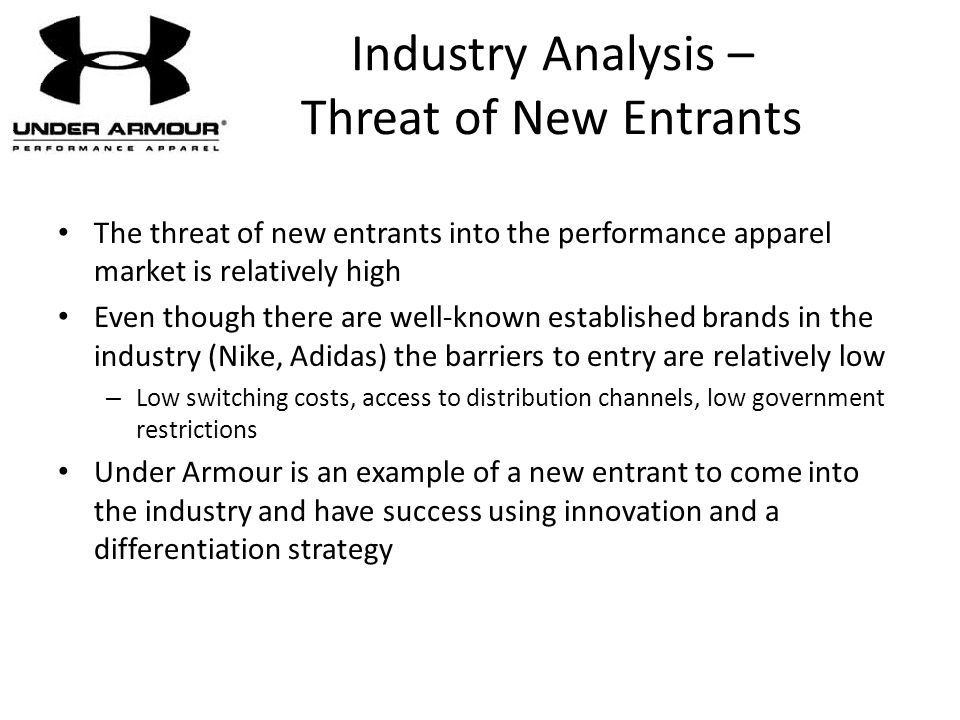 UNDER ARMOUR®
PERFORMANCE APPAREL

Industry Analysis – Threat of New Entrants

• The threat of new entrants into the performance apparel market is relatively high
• Even though there are well-known established brands in the industry (Nike, Adidas) the barriers to entry are relatively low
– Low switching costs, access to distribution channels, low government restrictions
• Under Armour is an example of a new entrant to come into the industry and have success using innovation and a differentiation strategy